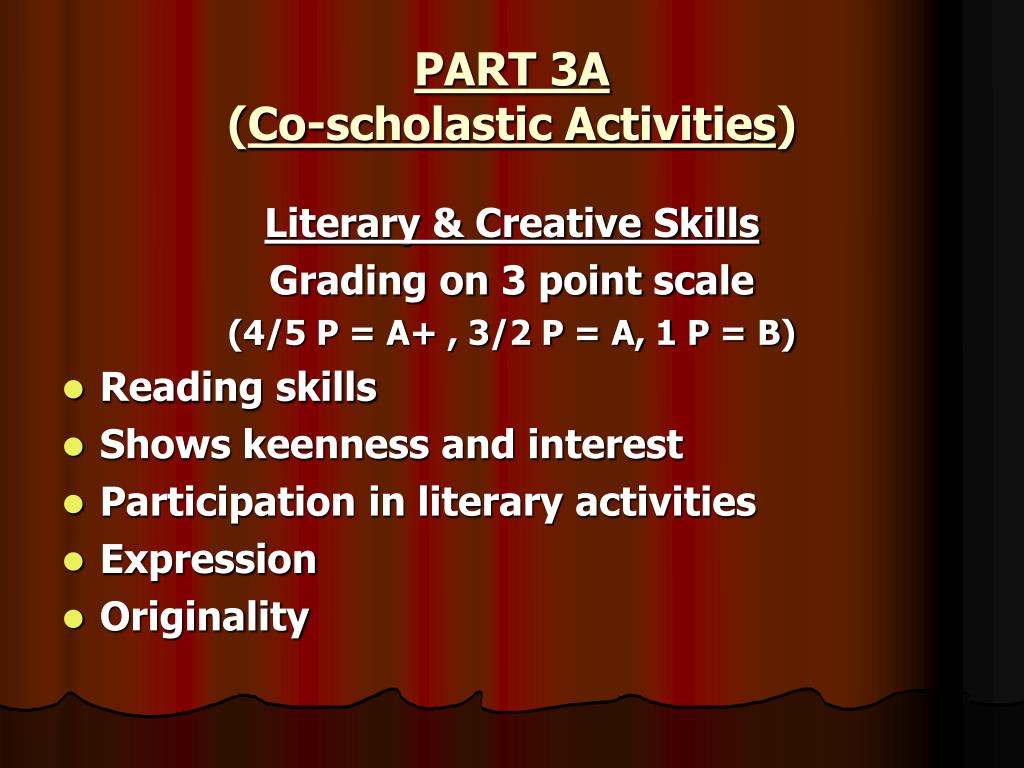 PART 3A
(Co-scholastic Activities)

Literary & Creative Skills
Grading on 3 point scale
(4/5 P = A+ , 3/2 P = A, 1 P = B)

- Reading skills
- Shows keenness and interest
- Participation in literary activities
- Expression
- Originality